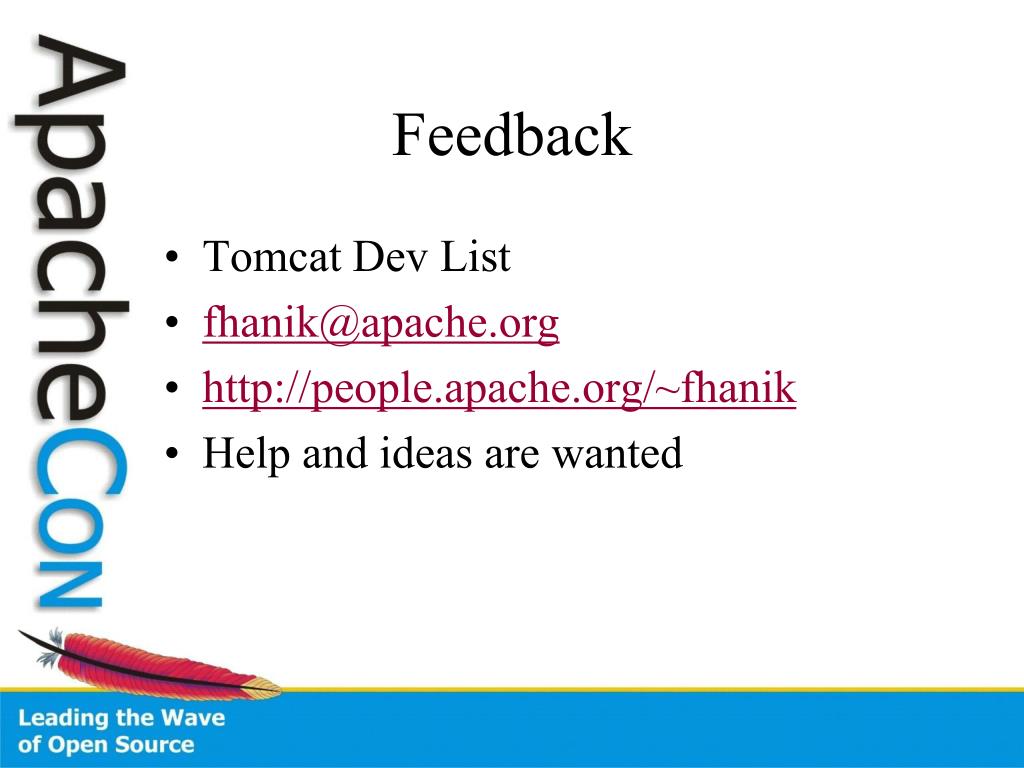 ApacheCon

Feedback

• Tomcat Dev List
• fhanik@apache.org
• http://people.apache.org/~fhanik
• Help and ideas are wanted

Leading the Wave of Open Source